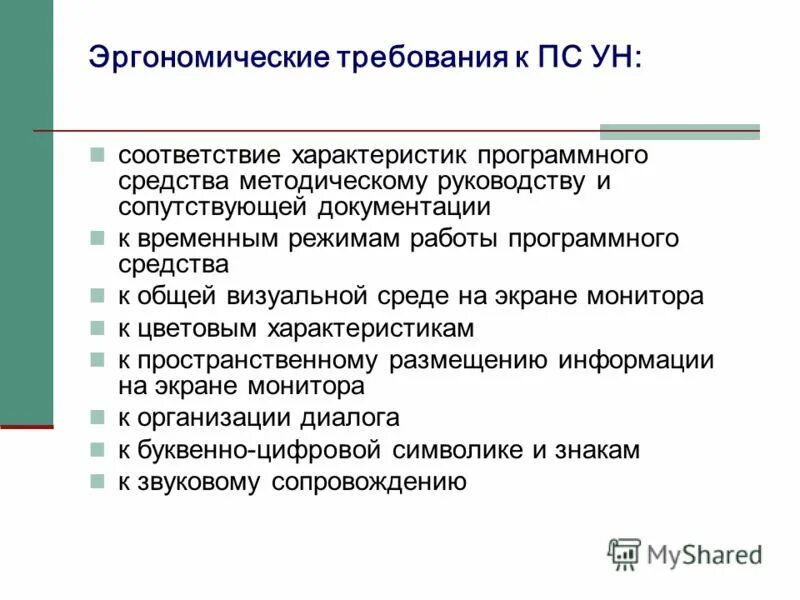 Эргономические требования к ПС УН:

соответствие характеристик программного средства методическому руководству и сопутствующей документации

к временным режимам работы программного средства

к общей визуальной среде на экране монитора

к цветовым характеристикам

к пространственному размещению информации на экране монитора

к организации диалога

к буквенно-цифровой символике и знакам

к звуковому сопровождению

MyShared